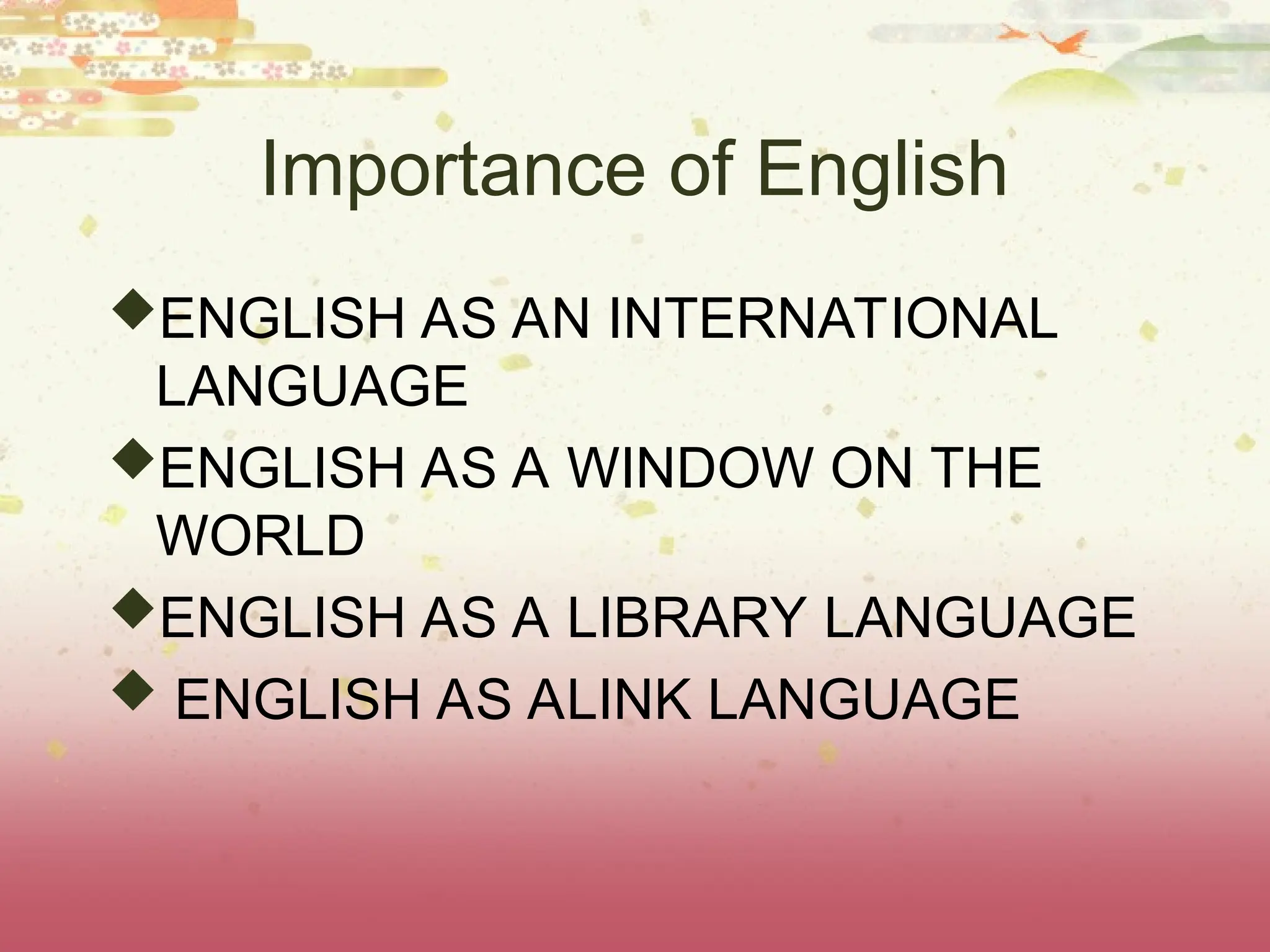 Importance of English

◆ENGLISH AS AN INTERNATIONAL LANGUAGE

◆ENGLISH AS A WINDOW ON THE WORLD

◆ENGLISH AS A LIBRARY LANGUAGE

◆ ENGLISH AS ALINK LANGUAGE